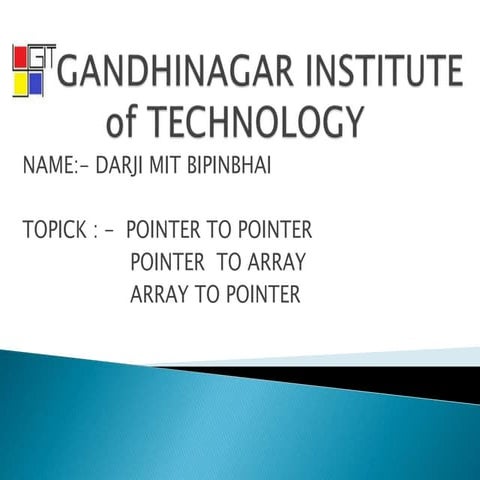 GIT GANDHINAGAR INSTITUTE of TECHNOLOGY

NAME:- DARJI MIT BIPINBHAI

TOPICK : - POINTER TO POINTER
POINTER TO ARRAY
ARRAY TO POINTER